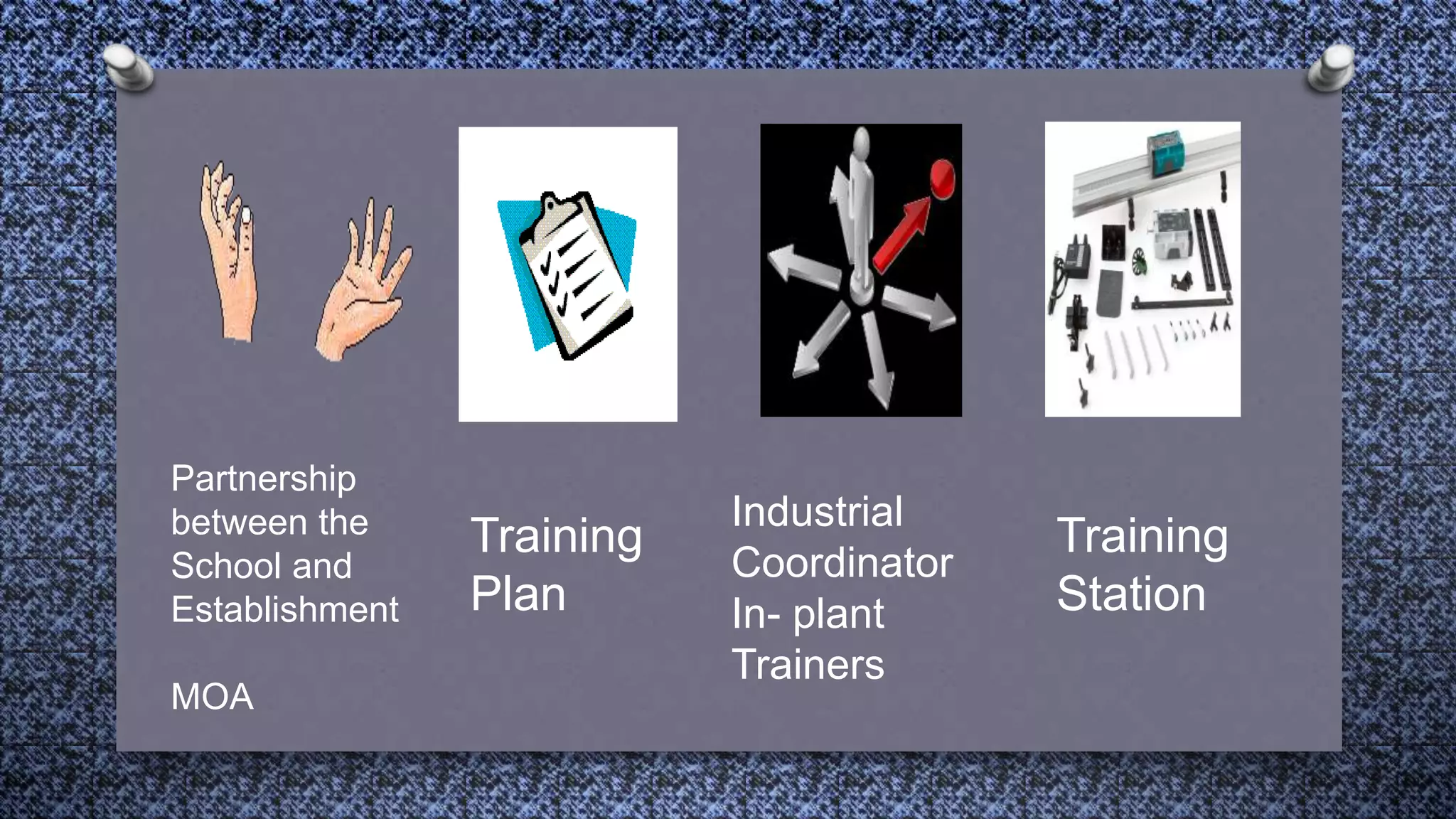 Partnership between the School and Establishment

MOA

Training Plan

Industrial Coordinator
In- plant Trainers

Training Station